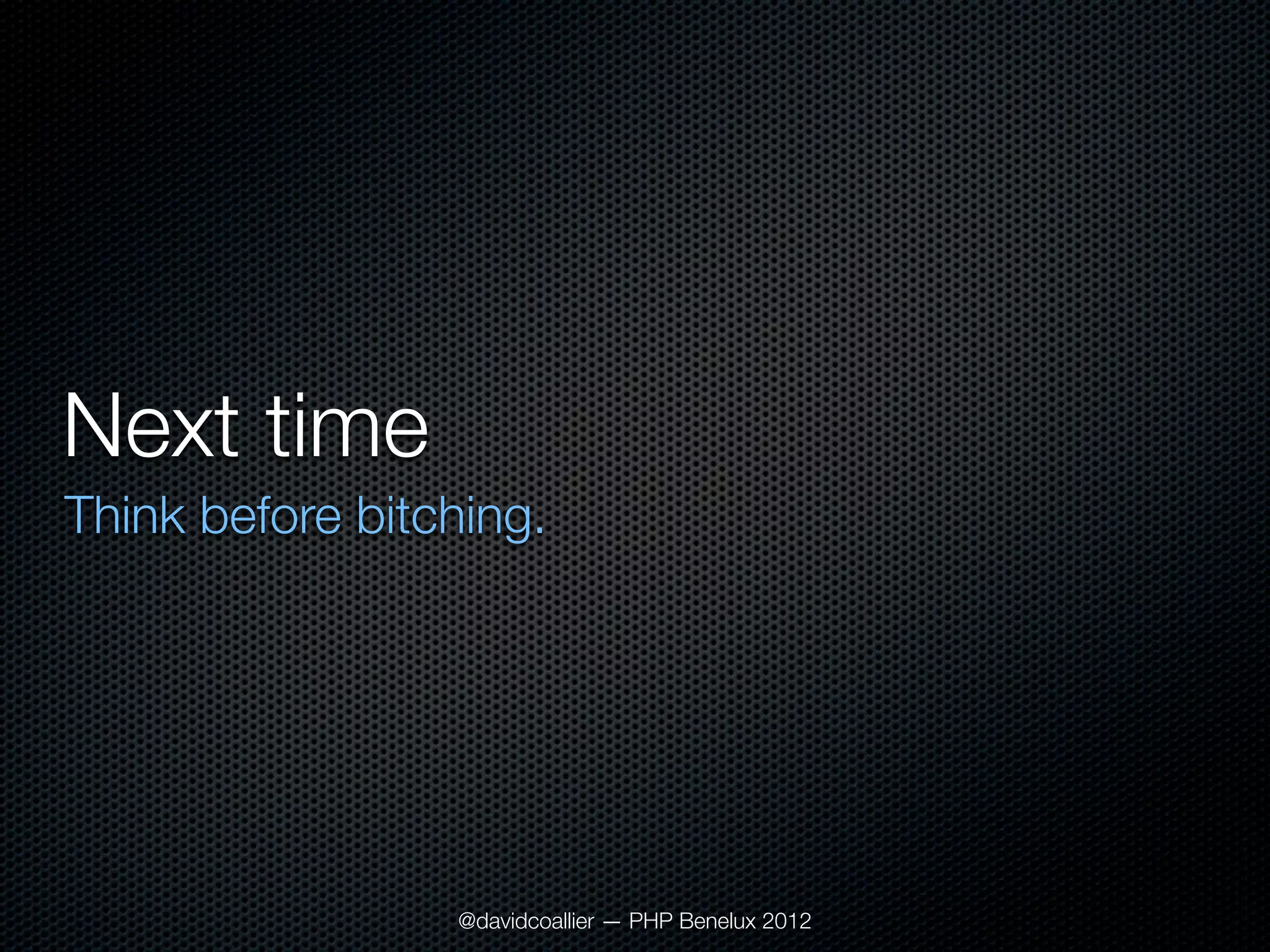 Next time

Think before bitching.

@davidcoallier — PHP Benelux 2012